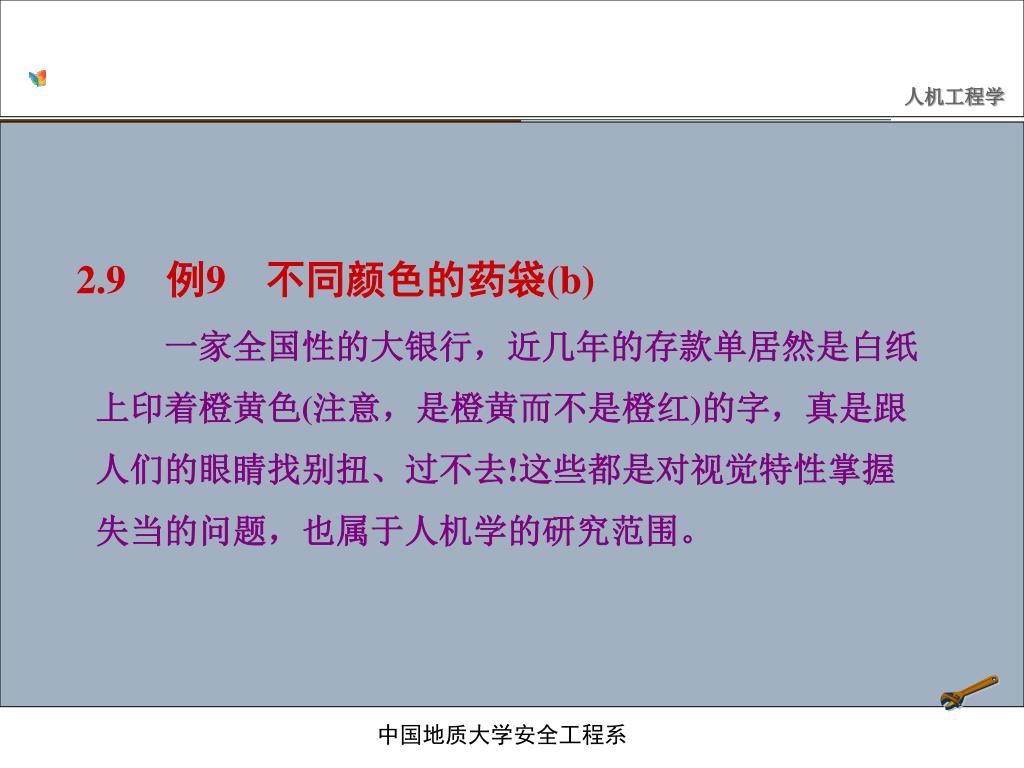 人机工程学

2.9　例9　不同颜色的药袋(b)

一家全国性的大银行，近几年的存款单居然是白纸上印着橙黄色(注意，是橙黄而不是橙红)的字，真是跟人们的眼睛找别扭、过不去!这些都是对视觉特性掌握失当的问题，也属于人机学的研究范围。

中国地质大学安全工程系